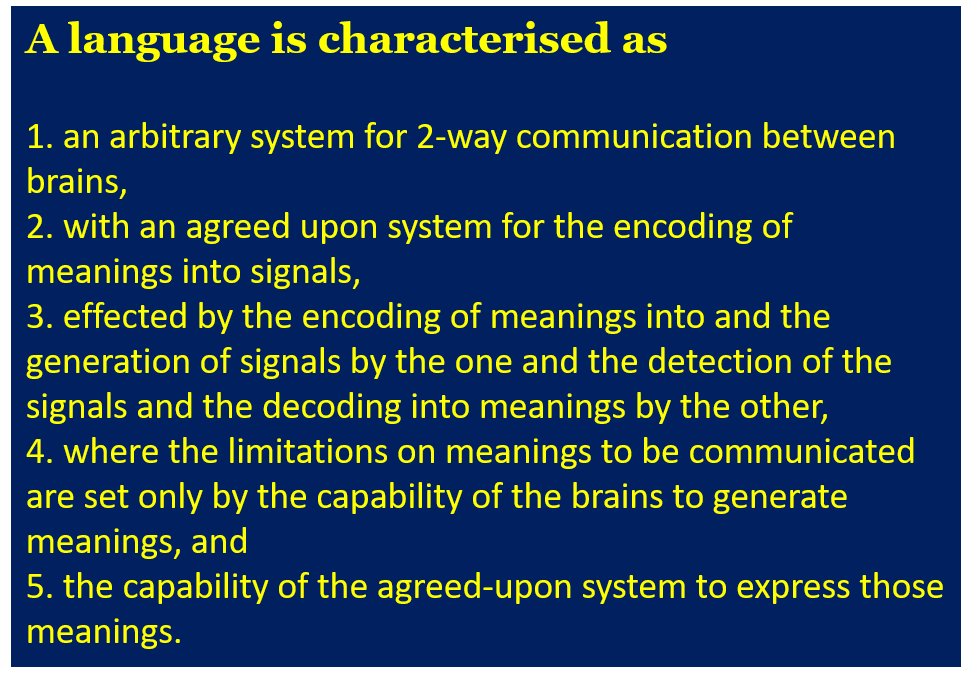 A language is characterised as

1. an arbitrary system for 2-way communication between brains,
2. with an agreed upon system for the encoding of meanings into signals,
3. effected by the encoding of meanings into and the generation of signals by the one and the detection of the signals and the decoding into meanings by the other,
4. where the limitations on meanings to be communicated are set only by the capability of the brains to generate meanings, and
5. the capability of the agreed-upon system to express those meanings.